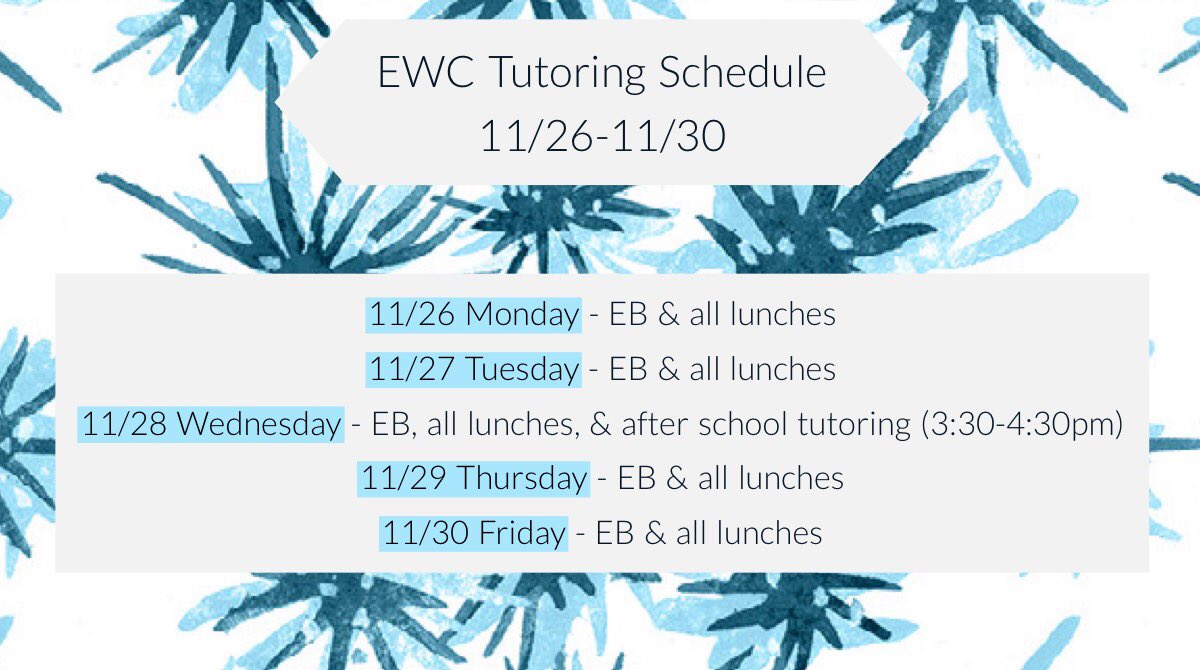 EWC Tutoring Schedule
11/26-11/30

11/26 Monday - EB & all lunches

11/27 Tuesday - EB & all lunches

11/28 Wednesday - EB, all lunches, & after school tutoring (3:30-4:30pm)

11/29 Thursday - EB & all lunches

11/30 Friday - EB & all lunches